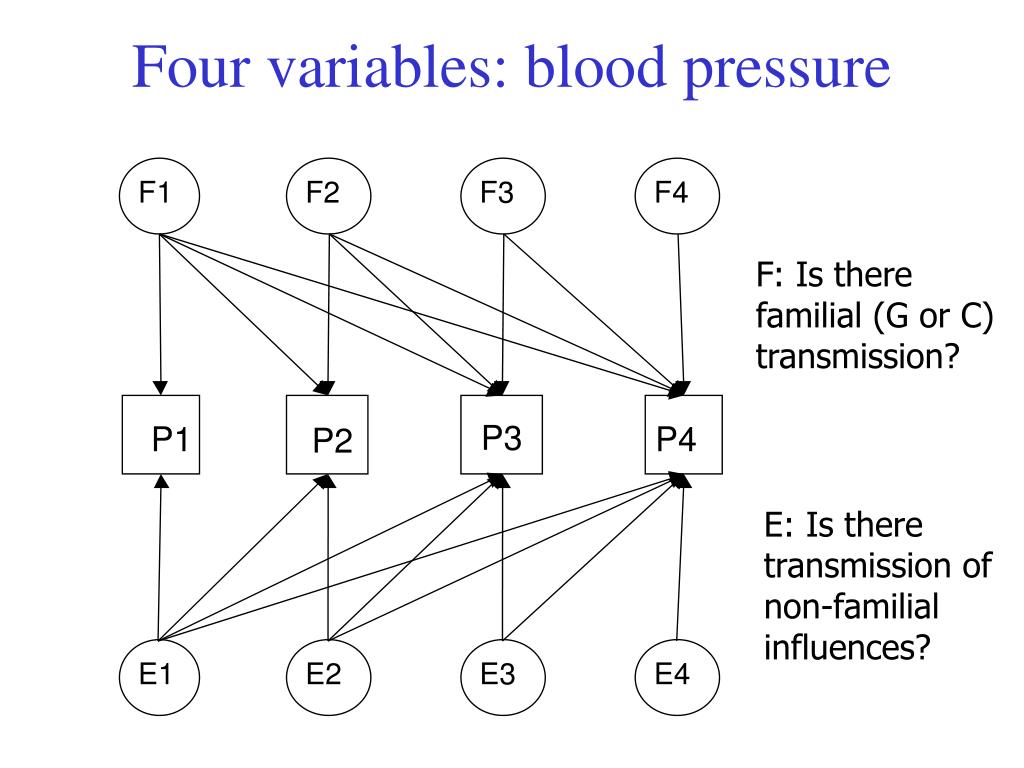 Four variables: blood pressure

F1
F2
F3
F4

F: Is there familial (G or C) transmission?

P1
P2
P3
P4

E: Is there transmission of non-familial influences?

E1
E2
E3
E4